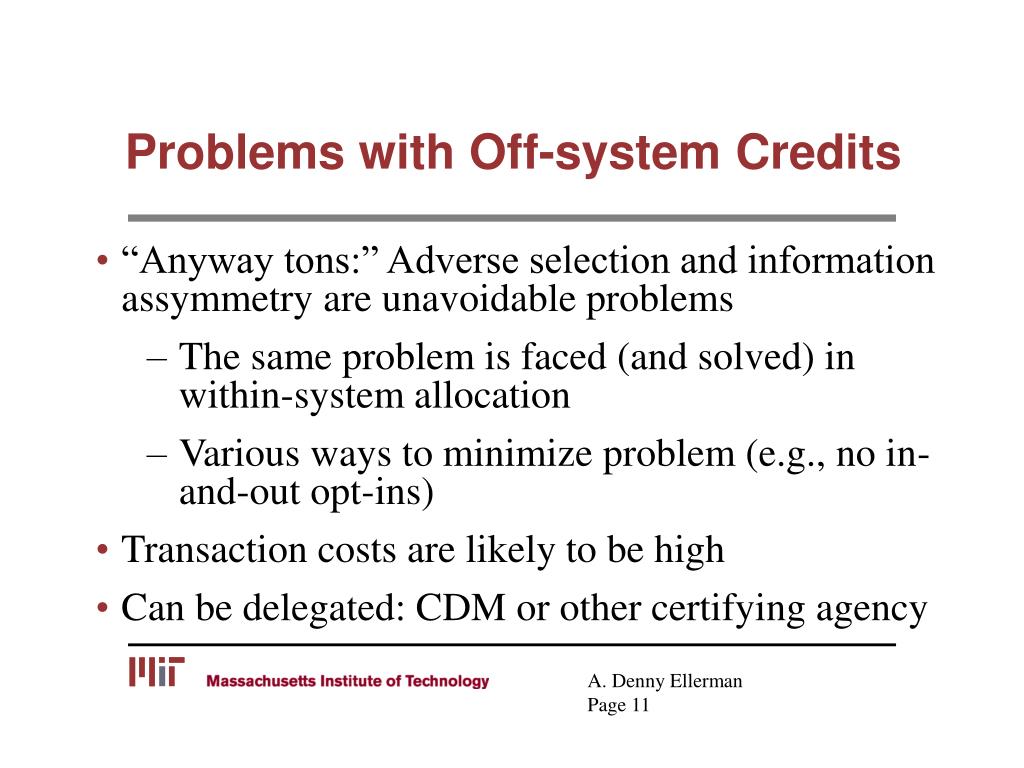 Problems with Off-system Credits

• “Anyway tons:” Adverse selection and information assymmetry are unavoidable problems

– The same problem is faced (and solved) in within-system allocation

– Various ways to minimize problem (e.g., no in-and-out opt-ins)

• Transaction costs are likely to be high

• Can be delegated: CDM or other certifying agency

MIT Massachusetts Institute of Technology

A. Denny Ellerman
Page 11